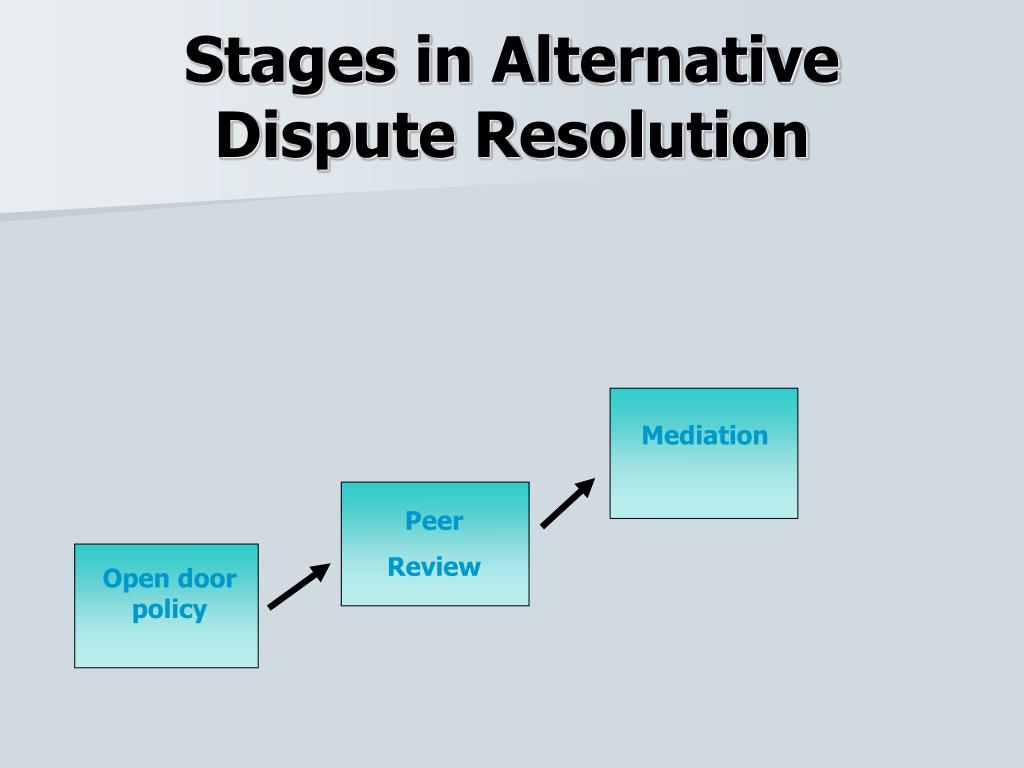 Stages in Alternative Dispute Resolution

Open door policy

Peer

Review

Mediation